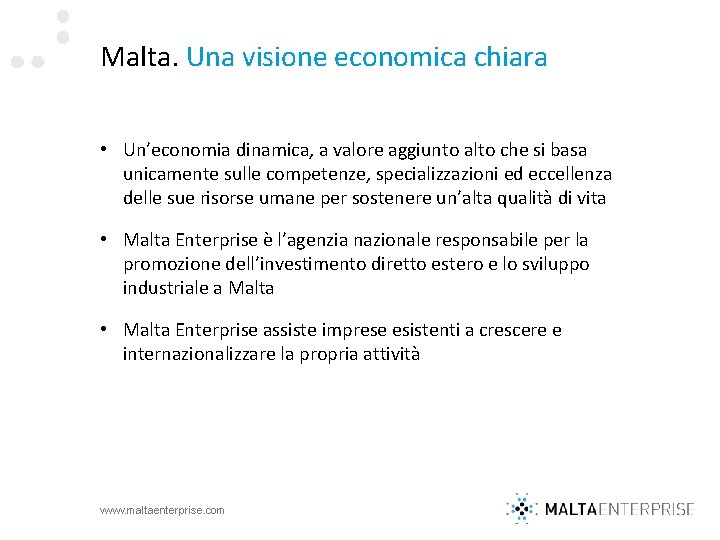 Malta. Una visione economica chiara

• Un'economia dinamica, a valore aggiunto alto che si basa unicamente sulle competenze, specializzazioni ed eccellenza delle sue risorse umane per sostenere un'alta qualità di vita

• Malta Enterprise è l'agenzia nazionale responsabile per la promozione dell'investimento diretto estero e lo sviluppo industriale a Malta

• Malta Enterprise assiste imprese esistenti a crescere e internazionalizzare la propria attività

www.maltaenterprise.com

MALTAENTERPRISE